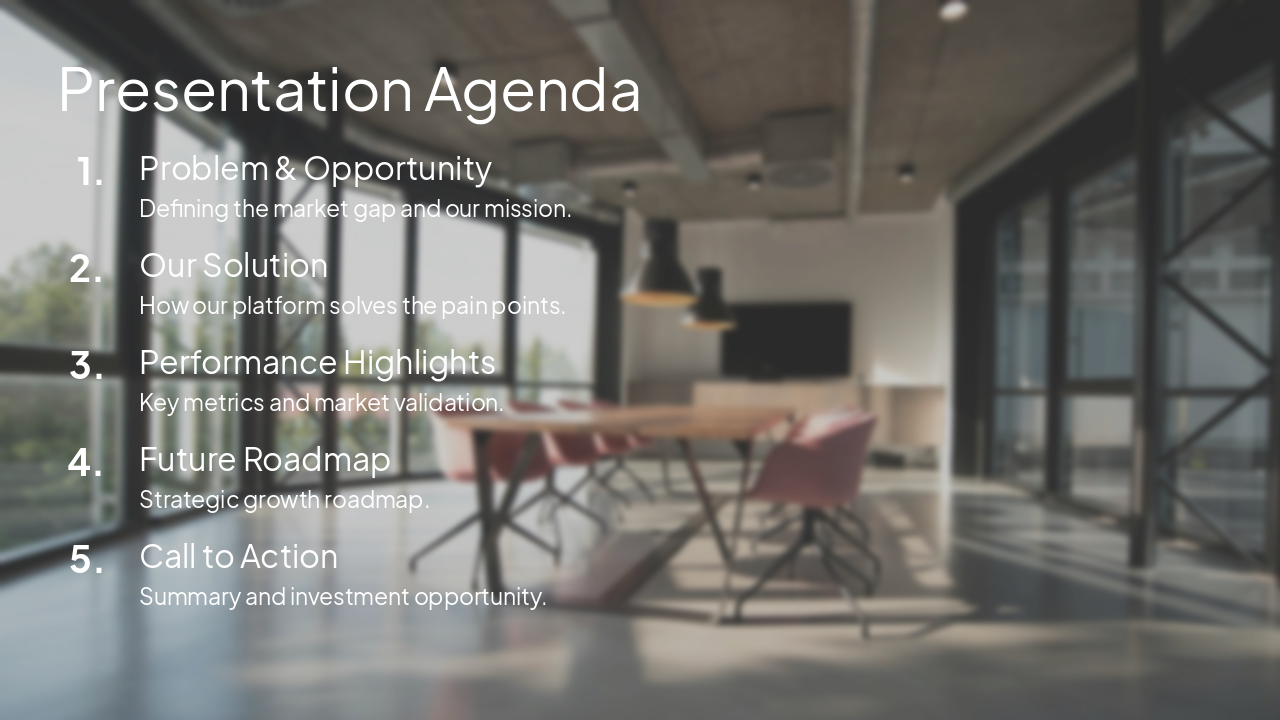 Presentation Agenda

1. Problem & Opportunity
Defining the market gap and our mission.

2. Our Solution
How our platform solves the pain points.

3. Performance Highlights
Key metrics and market validation.

4. Future Roadmap
Strategic growth roadmap.

5. Call to Action
Summary and investment opportunity.